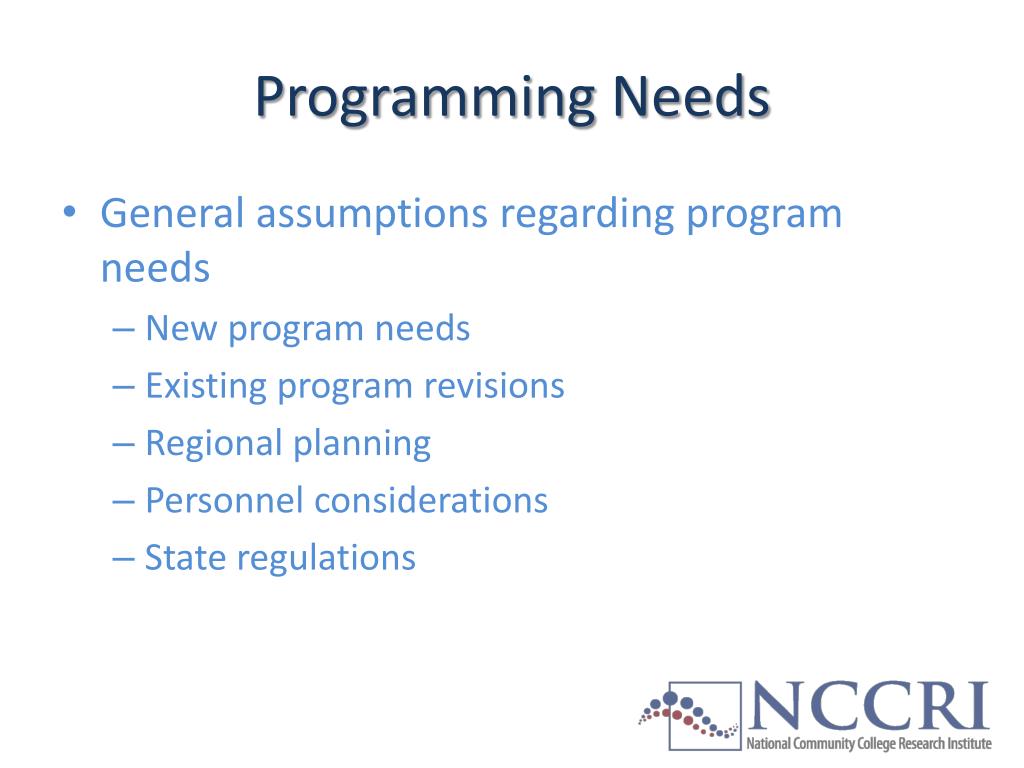 Programming Needs

• General assumptions regarding program needs
– New program needs
– Existing program revisions
– Regional planning
– Personnel considerations
– State regulations

NCCRI
National Community College Research Institute